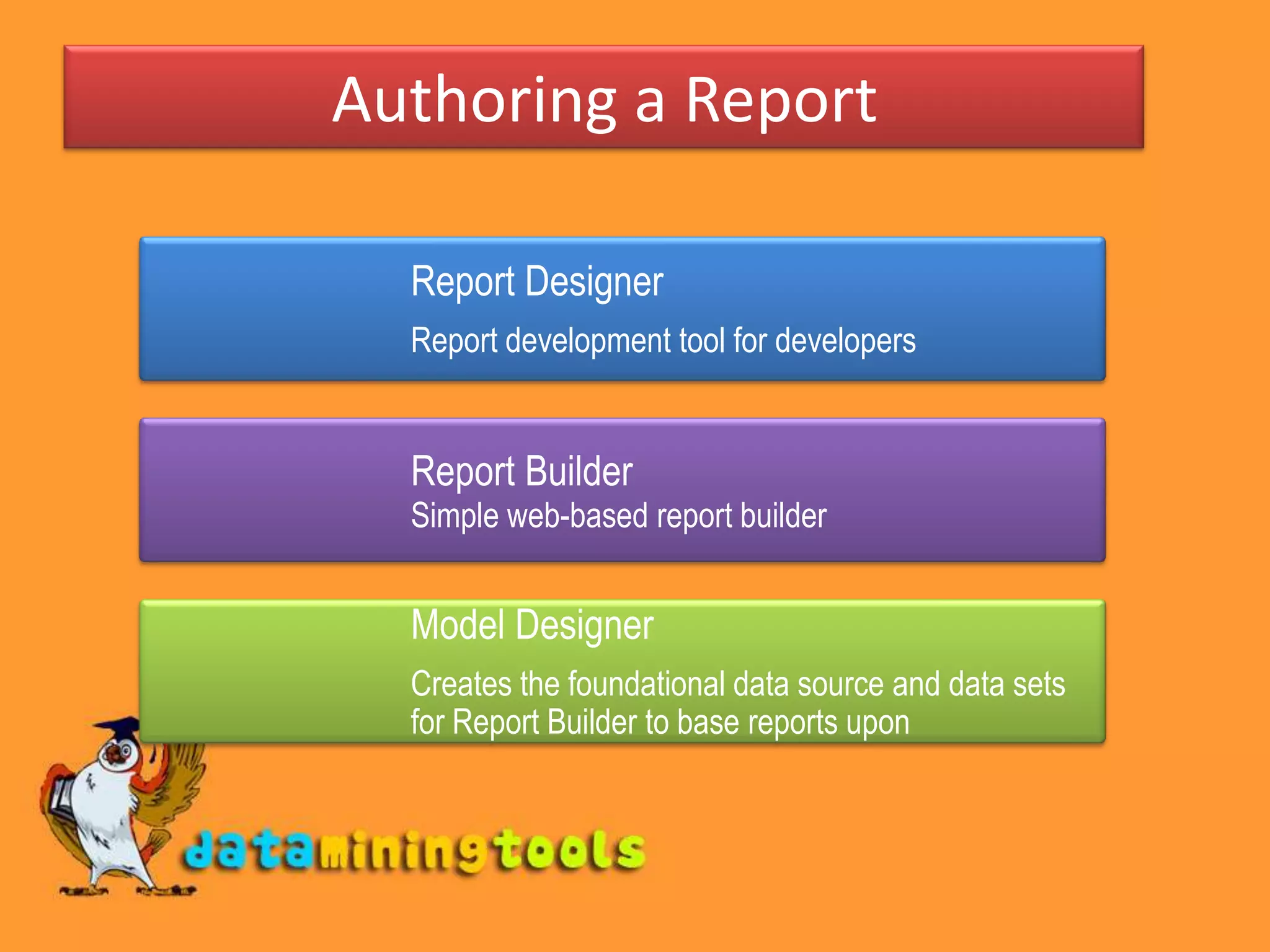 Authoring a Report

Report Designer

Report development tool for developers

Report Builder

Simple web-based report builder

Model Designer

Creates the foundational data source and data sets for Report Builder to base reports upon

dataminingtools